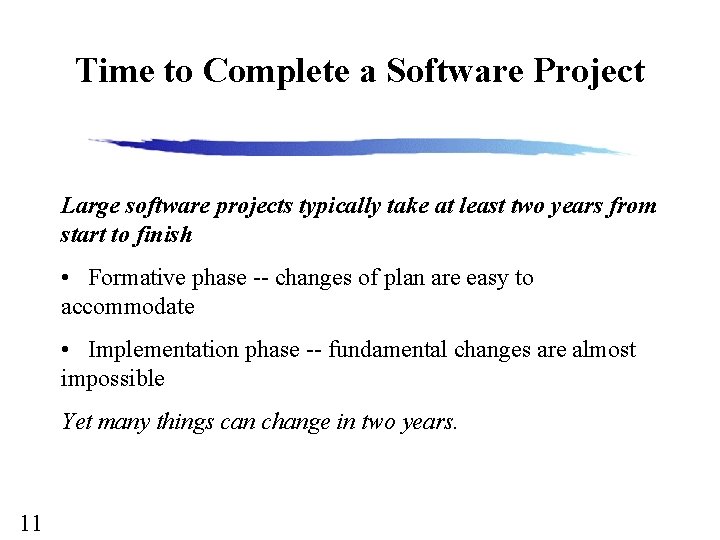 Time to Complete a Software Project

Large software projects typically take at least two years from start to finish

• Formative phase -- changes of plan are easy to accommodate

• Implementation phase -- fundamental changes are almost impossible

Yet many things can change in two years.

11